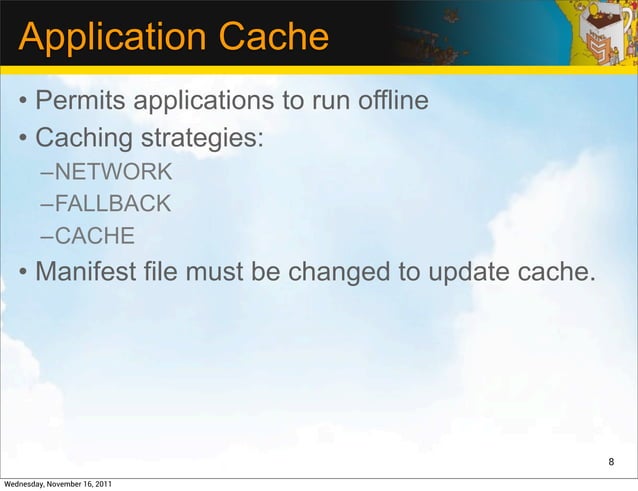 Application Cache

• Permits applications to run offline
• Caching strategies:
–NETWORK
–FALLBACK
–CACHE
• Manifest file must be changed to update cache.

8

Wednesday, November 16, 2011